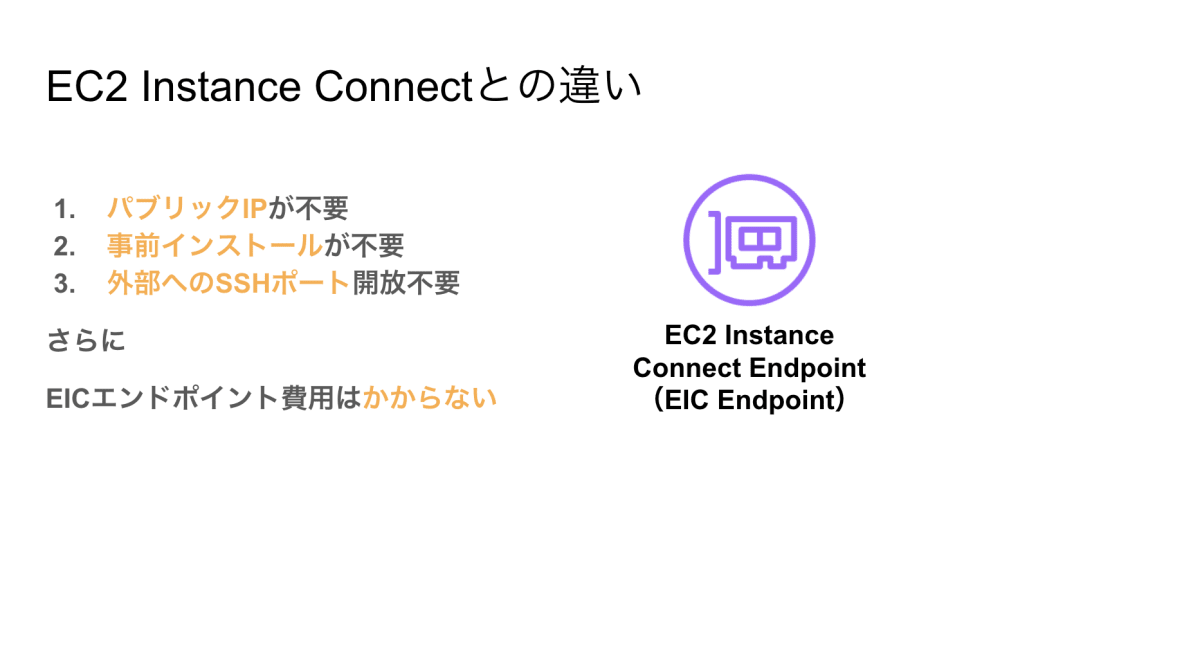 EC2 Instance Connectとの違い

1. パブリックIPが不要
2. 事前インストールが不要
3. 外部へのSSHポート開放不要

さらに

EICエンドポイント費用はかからない

EC2 Instance Connect Endpoint (EIC Endpoint)